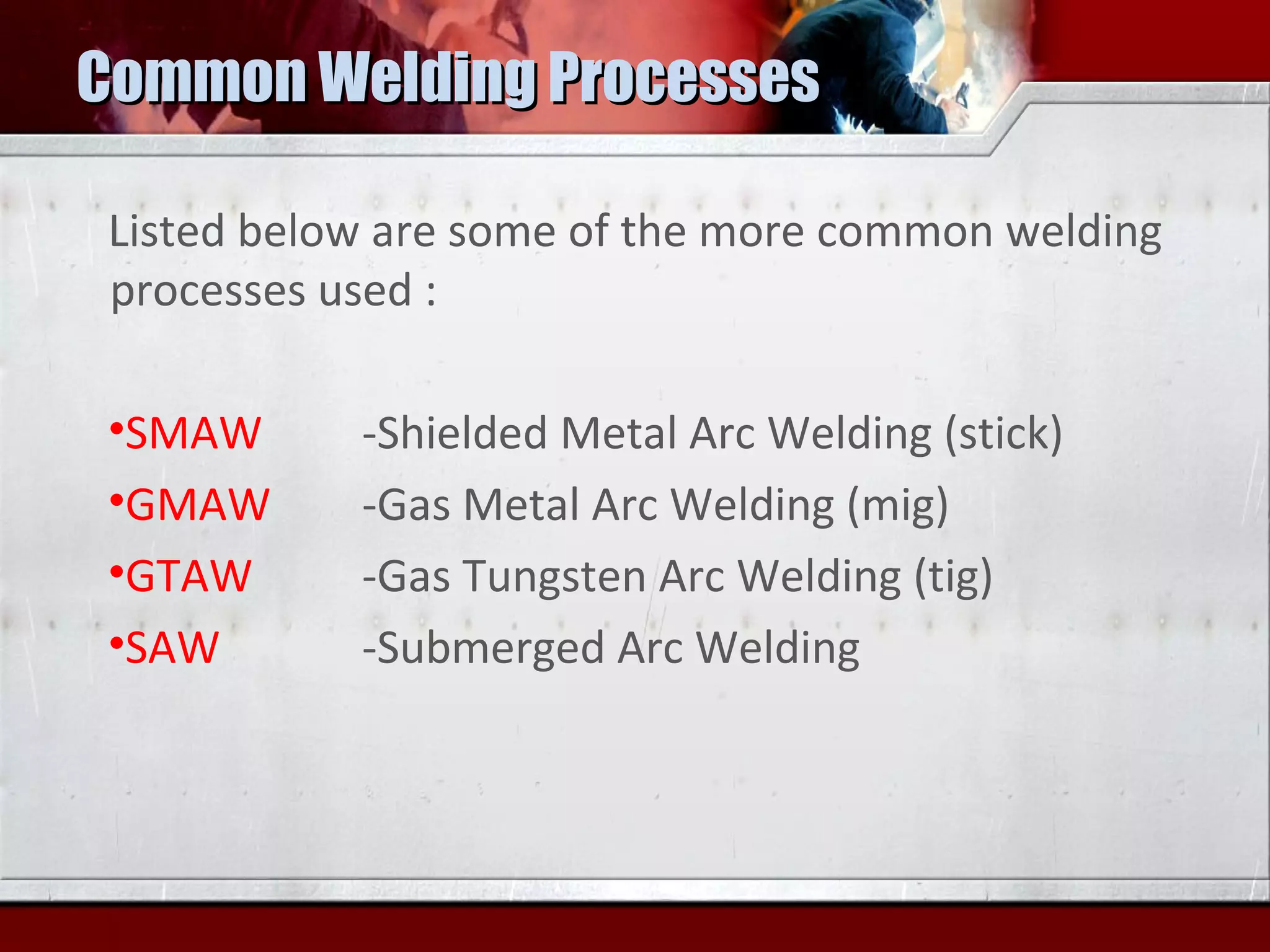 Common Welding Processes

Listed below are some of the more common welding processes used :

•SMAW -Shielded Metal Arc Welding (stick)
•GMAW -Gas Metal Arc Welding (mig)
•GTAW -Gas Tungsten Arc Welding (tig)
•SAW -Submerged Arc Welding